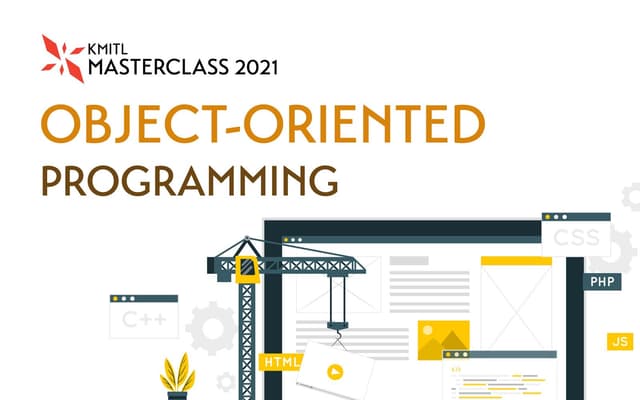 KMITL
MASTERCLASS 2021

OBJECT-ORIENTED
PROGRAMMING

CSS
PHP
C++
JS
HTML